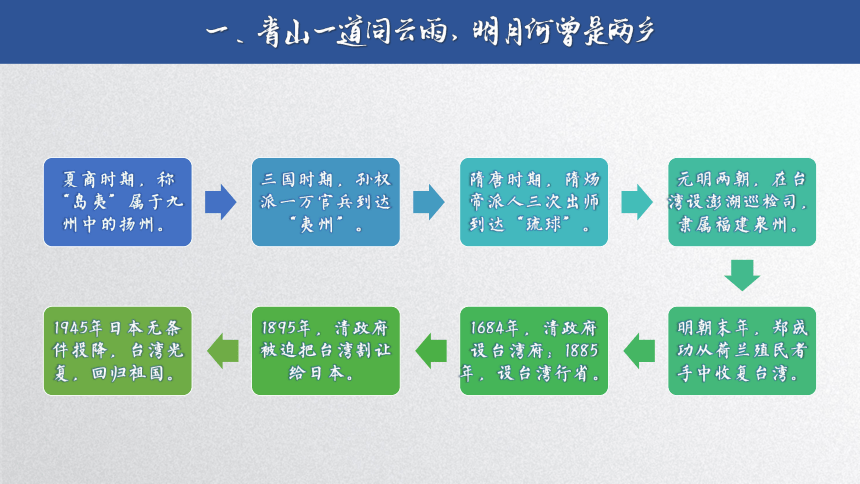 一、青山一道同云雨，明月何曾是两乡

夏商时期，称“岛夷”属于九州中的扬州。

三国时期，孙权派一万官兵到达“夷州”。

隋唐时期，隋炀帝派人三次出师到达“琉球”。

元明两朝，在台湾设澎湖巡检司，隶属福建泉州。

明朝末年，郑成功从荷兰殖民者手中收复台湾。

1684年，清政府设台湾府；1885年，设台湾行省。

1895年，清政府被迫把台湾割让给日本。

1945年日本无条件投降，台湾光复，回归祖国。